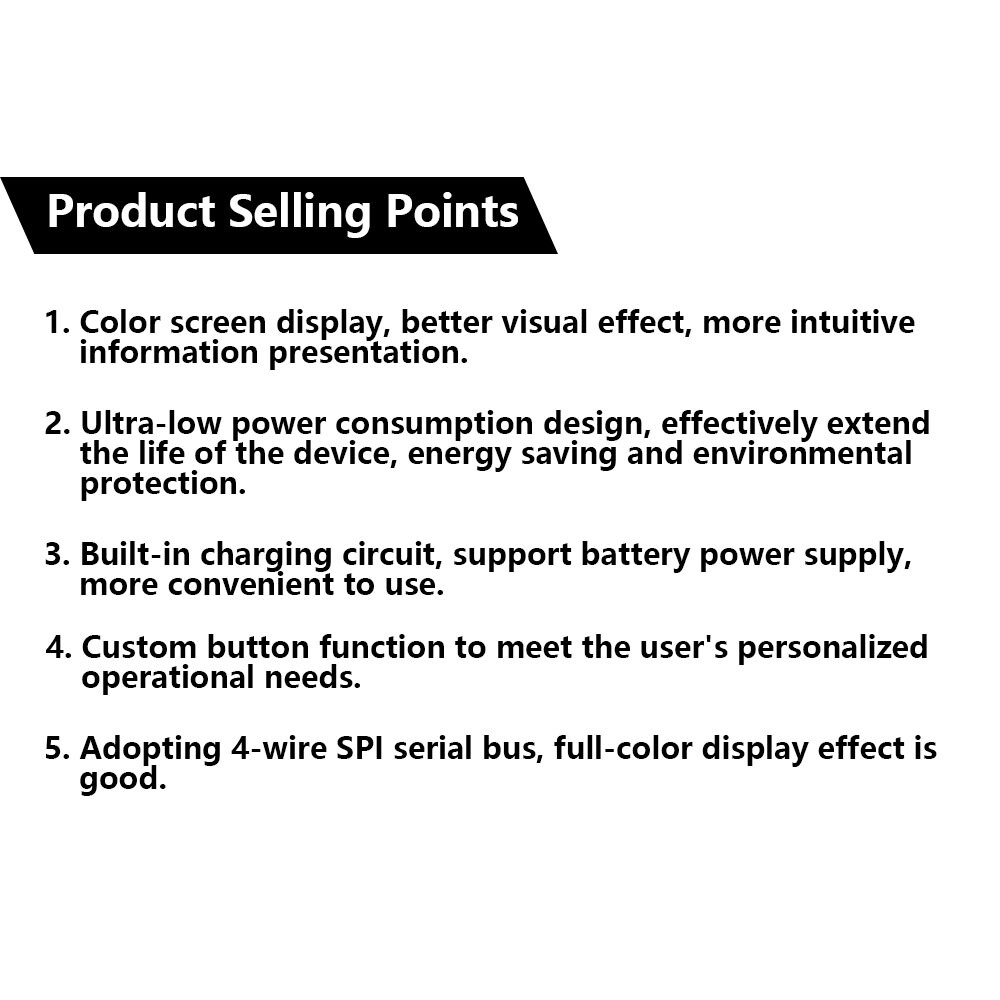 Product Selling Points

1. Color screen display, better visual effect, more intuitive information presentation.

2. Ultra-low power consumption design, effectively extend the life of the device, energy saving and environmental protection.

3. Built-in charging circuit, support battery power supply, more convenient to use.

4. Custom button function to meet the user's personalized operational needs.

5. Adopting 4-wire SPI serial bus, full-color display effect is good.